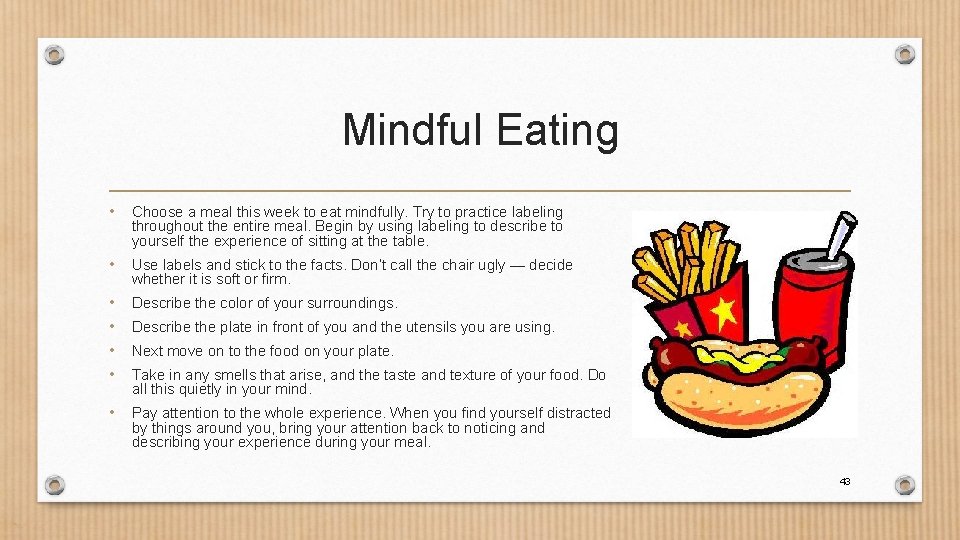 Mindful Eating

• Choose a meal this week to eat mindfully. Try to practice labeling throughout the entire meal. Begin by using labeling to describe to yourself the experience of sitting at the table.

• Use labels and stick to the facts. Don't call the chair ugly — decide whether it is soft or firm.

• Describe the color of your surroundings.

• Describe the plate in front of you and the utensils you are using.

• Next move on to the food on your plate.

• Take in any smells that arise, and the taste and texture of your food. Do all this quietly in your mind.

• Pay attention to the whole experience. When you find yourself distracted by things around you, bring your attention back to noticing and describing your experience during your meal.

43